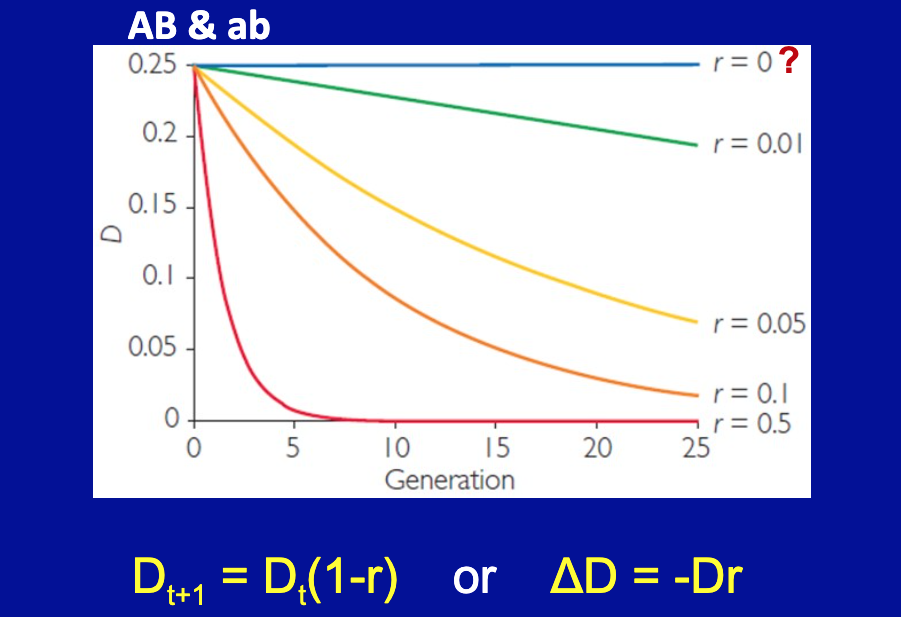 AB & ab

0.25
0.2
0.15
0.1
0.05
0

D

0
5
10
15
20
25
Generation

$r = 0$ ?
$r = 0.01$
$r = 0.05$
$r = 0.1$
$r = 0.5$

$D_{t+1} = D_t(1-r)$ or $\Delta D = -Dr$